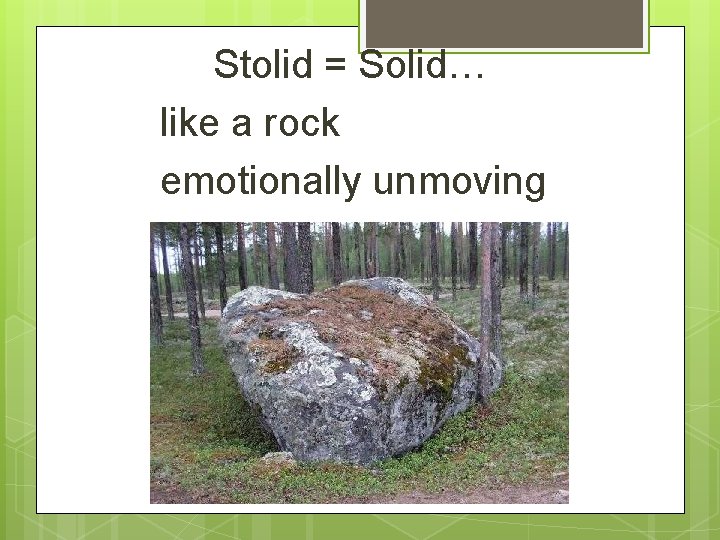 Stolid = Solid…

like a rock

emotionally unmoving